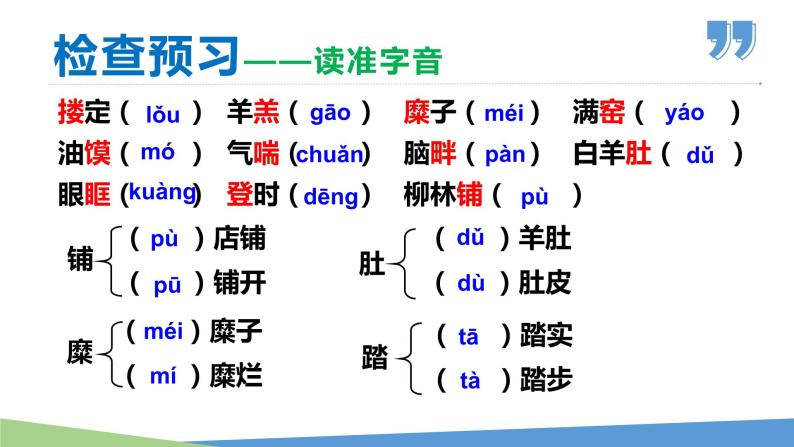 检查预习——读准字音

搂定（ lǒu ） 羊羔（ gāo ） 糜子（ méi ） 满窑（ yáo ）
油馍（ mó ） 气喘（chuǎn） 脑畔（ pàn ） 白羊肚（ dǔ ）
眼眶（kuàng） 登时（dēng） 柳林铺（ pù ）

铺 （ pù ）店铺
（ pū ）铺开

肚 （ dǔ ）羊肚
（ dù ）肚皮

糜 （ méi ）糜子
（ mí ）糜烂

踏 （ tā ）踏实
（ tà ）踏步